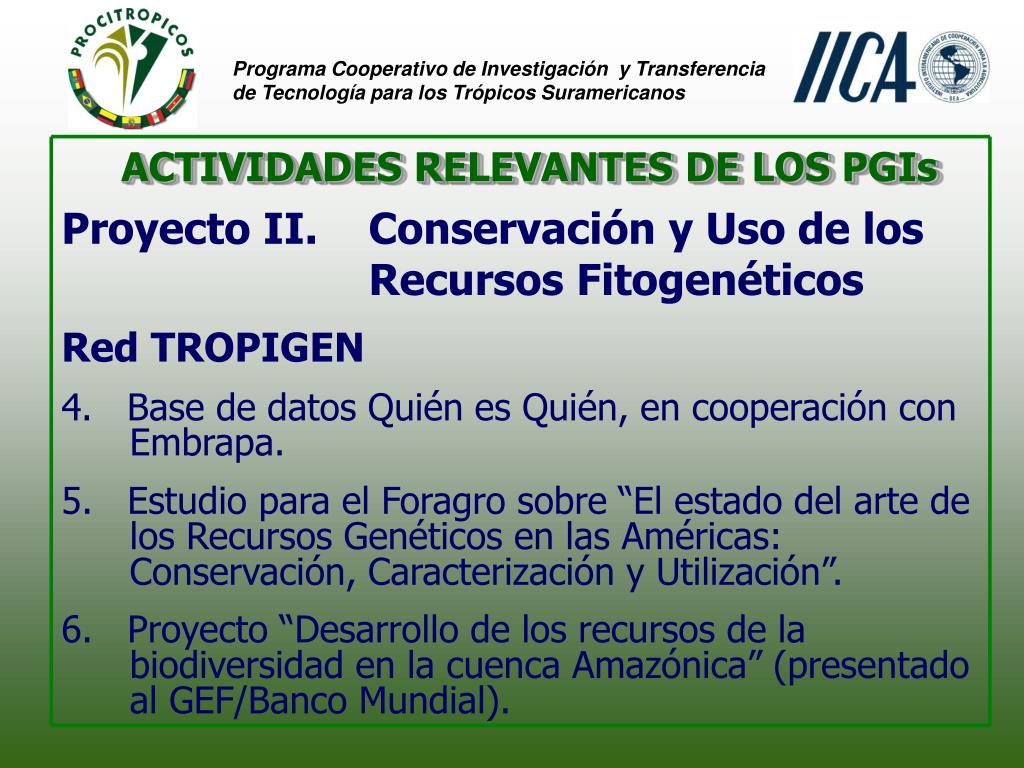 PROCITROPICOS

Programa Cooperativo de Investigación y Transferencia de Tecnología para los Trópicos Suramericanos

IICA

ACTIVIDADES RELEVANTES DE LOS PGIs

Proyecto II. Conservación y Uso de los Recursos Fitogenéticos

Red TROPIGEN

4. Base de datos Quién es Quién, en cooperación con Embrapa.

5. Estudio para el Foragro sobre “El estado del arte de los Recursos Genéticos en las Américas: Conservación, Caracterización y Utilización”.

6. Proyecto “Desarrollo de los recursos de la biodiversidad en la cuenca Amazónica” (presentado al GEF/Banco Mundial).